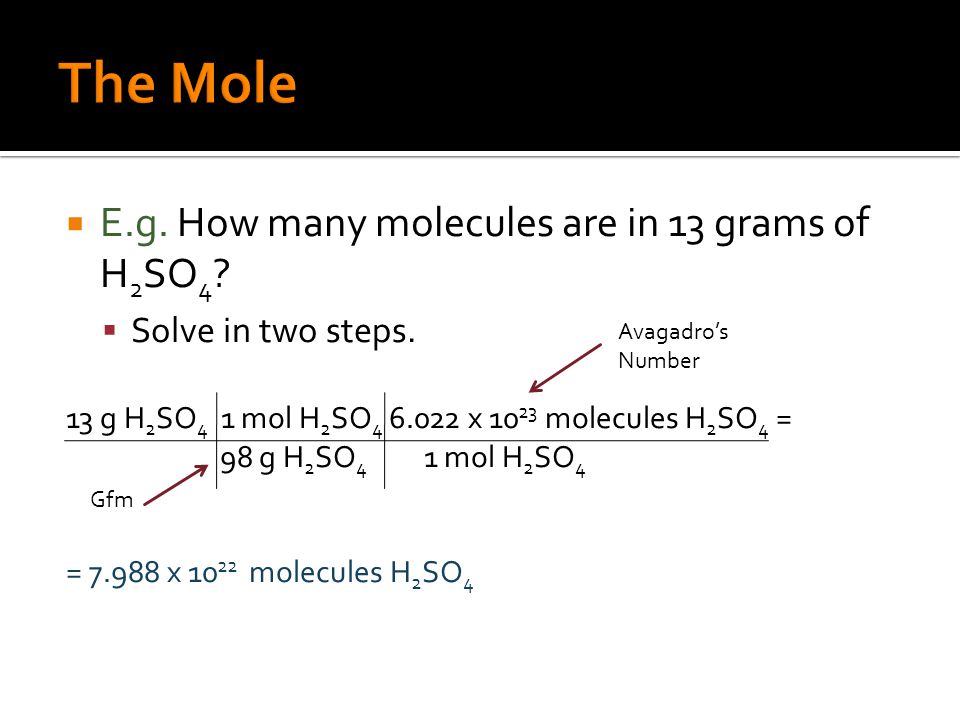 The Mole

E.g. How many molecules are in 13 grams of $H_2SO_4$?

Solve in two steps.

Avagadro's Number

| 13 g $H_2SO_4$ | 1 mol $H_2SO_4$ | $6.022 \times 10^{23}$ molecules $H_2SO_4$ = |
|---|---|---|
| | 98 g $H_2SO_4$ | 1 mol $H_2SO_4$ |

Gfm

= $7.988 \times 10^{22}$ molecules $H_2SO_4$